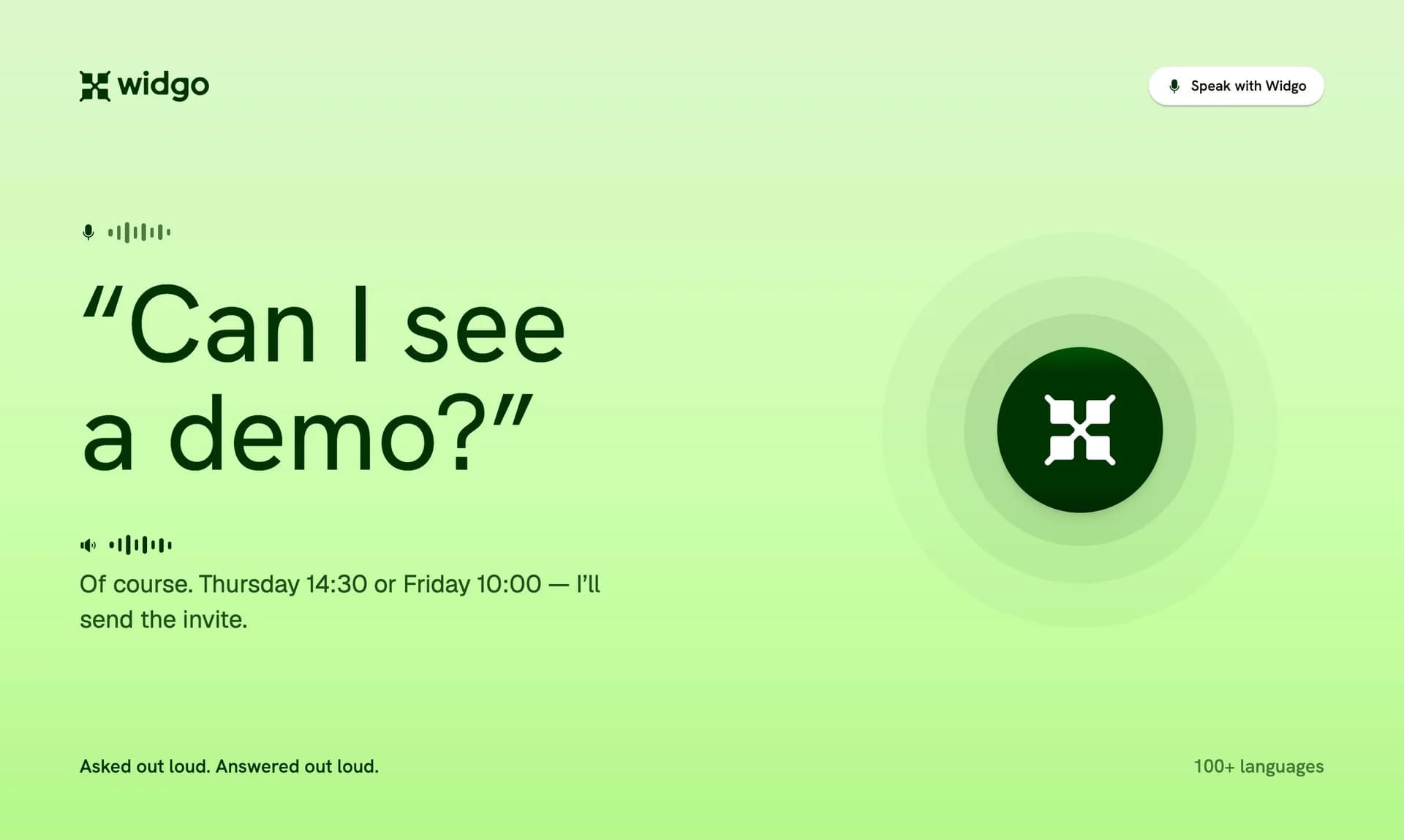 widgo

Speak with Widgo

“Can I see a demo?”

Of course. Thursday 14:30 or Friday 10:00 — I’ll send the invite.

Asked out loud. Answered out loud.

100+ languages